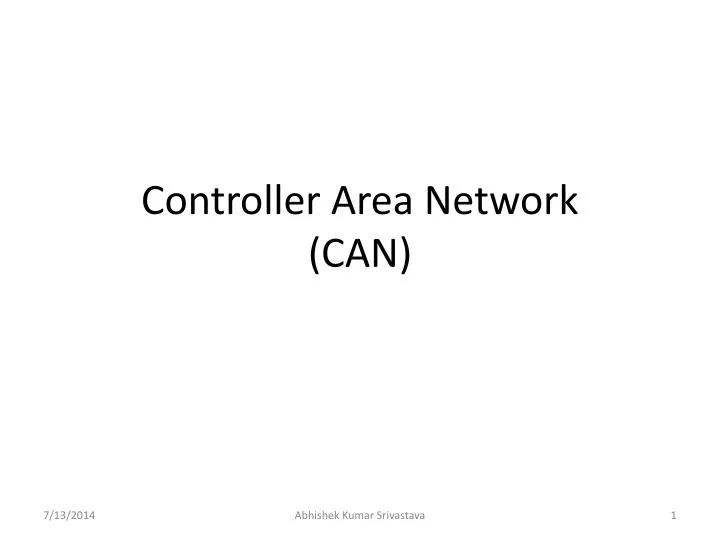 Controller Area Network
(CAN)

7/13/2014

Abhishek Kumar Srivastava

1